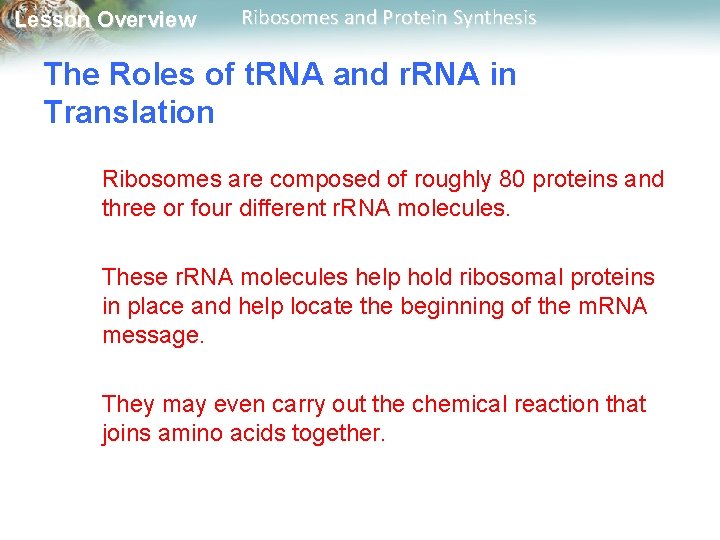 Lesson Overview

Ribosomes and Protein Synthesis

The Roles of tRNA and rRNA in Translation

Ribosomes are composed of roughly 80 proteins and three or four different rRNA molecules.

These rRNA molecules help hold ribosomal proteins in place and help locate the beginning of the mRNA message.

They may even carry out the chemical reaction that joins amino acids together.